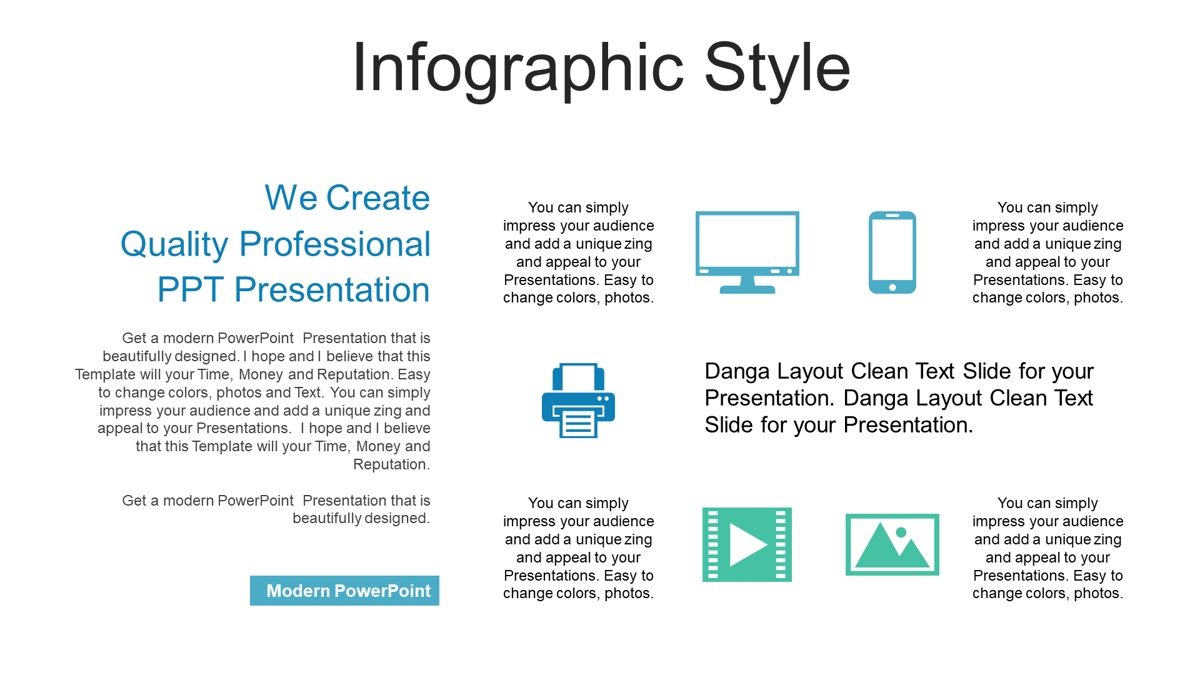 Infographic Style

We Create Quality Professional PPT Presentation

Get a modern PowerPoint Presentation that is beautifully designed. I hope and I believe that this Template will your Time, Money and Reputation. Easy to change colors, photos and Text. You can simply impress your audience and add a unique zing and appeal to your Presentations. I hope and I believe that this Template will your Time, Money and Reputation.

Get a modern PowerPoint Presentation that is beautifully designed.

Modern PowerPoint

You can simply impress your audience and add a unique zing and appeal to your Presentations. Easy to change colors, photos.

You can simply impress your audience and add a unique zing and appeal to your Presentations. Easy to change colors, photos.

Danga Layout Clean Text Slide for your Presentation. Danga Layout Clean Text Slide for your Presentation.

You can simply impress your audience and add a unique zing and appeal to your Presentations. Easy to change colors, photos.

You can simply impress your audience and add a unique zing and appeal to your Presentations. Easy to change colors, photos.